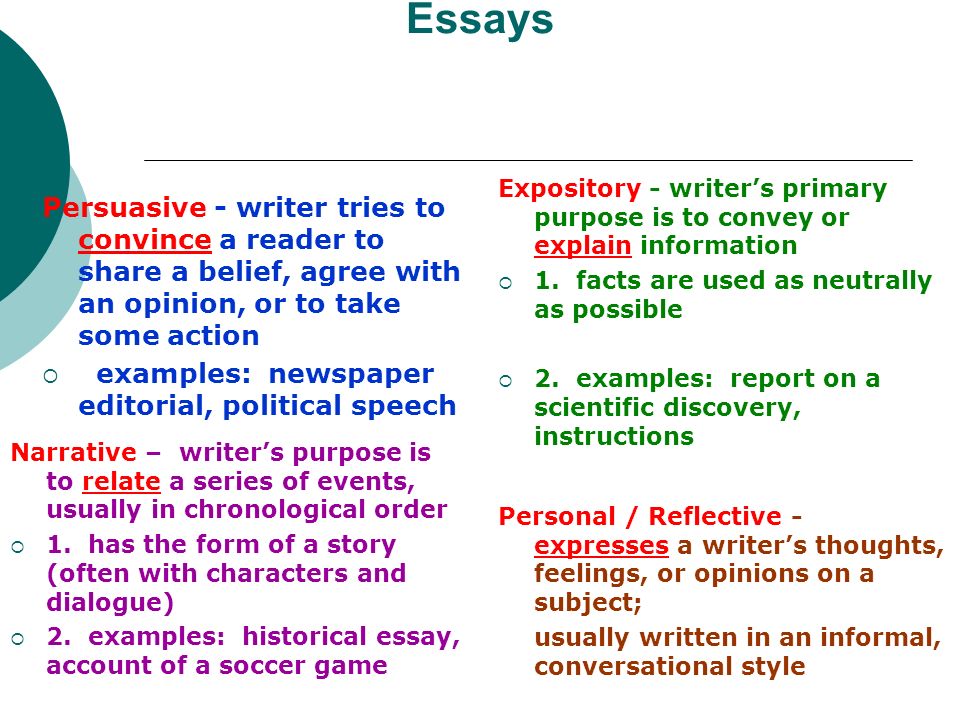 Essays

Persuasive - writer tries to convince a reader to share a belief, agree with an opinion, or to take some action

○ examples: newspaper editorial, political speech

Narrative – writer's purpose is to relate a series of events, usually in chronological order

○ 1. has the form of a story (often with characters and dialogue)

○ 2. examples: historical essay, account of a soccer game

Expository - writer's primary purpose is to convey or explain information

○ 1. facts are used as neutrally as possible

○ 2. examples: report on a scientific discovery, instructions

Personal / Reflective - expresses a writer's thoughts, feelings, or opinions on a subject;

usually written in an informal, conversational style